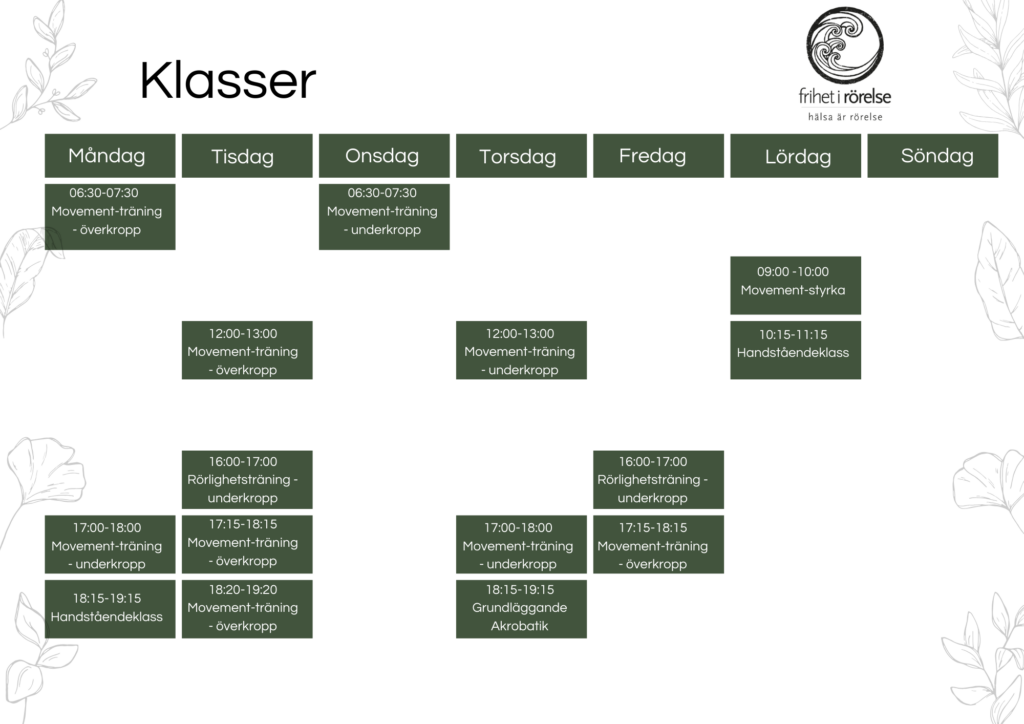 Klasser

frihet i rörelse
hälsa är rörelse

| Måndag | Tisdag | Onsdag | Torsdag | Fredag | Lördag | Söndag |
|---|---|---|---|---|---|---|
| 06:30-07:30 Movement-träning - överkropp | | 06:30-07:30 Movement-träning - underkropp | | | | |
| | | | | | 09:00 -10:00 Movement-styrka | |
| | 12:00-13:00 Movement-träning - överkropp | | 12:00-13:00 Movement-träning - underkropp | | 10:15-11:15 Handståendeklass | |
| | 16:00-17:00 Rörlighetsträning - underkropp | | | 16:00-17:00 Rörlighetsträning - underkropp | | |
| 17:00-18:00 Movement-träning - underkropp | 17:15-18:15 Movement-träning - överkropp | | 17:00-18:00 Movement-träning - underkropp | 17:15-18:15 Movement-träning - överkropp | | |
| 18:15-19:15 Handståendeklass | 18:20-19:20 Movement-träning - överkropp | | 18:15-19:15 Grundläggande Akrobatik | | | |